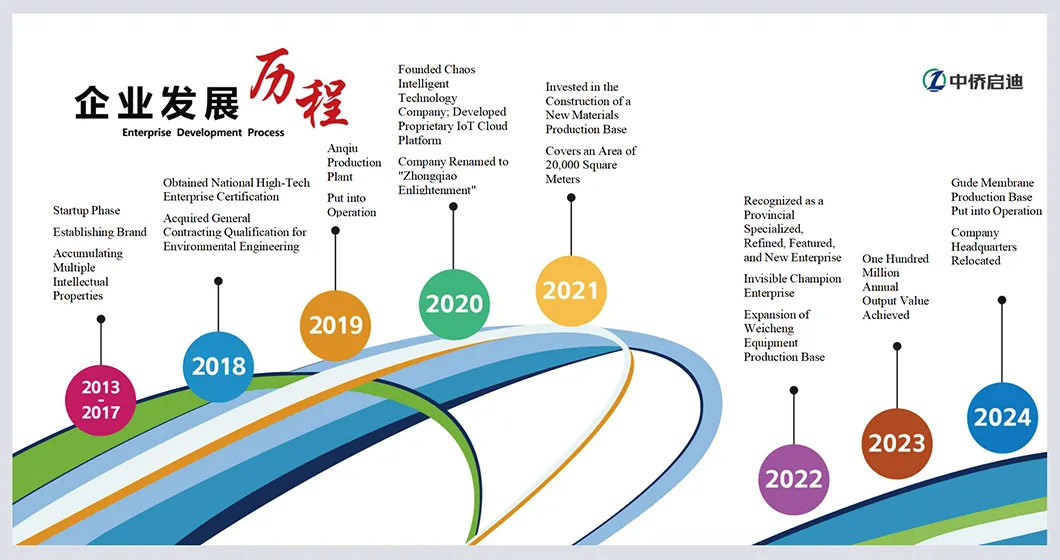 企业发展历程
Enterprise Development Process

中侨启迪

Startup Phase
Establishing Brand
Accumulating Multiple Intellectual Properties

2013 - 2017

Obtained National High-Tech Enterprise Certification
Acquired General Contracting Qualification for Environmental Engineering

2018

Anqiu Production Plant
Put into Operation

2019

Founded Chaos Intelligent Technology Company; Developed Proprietary IoT Cloud Platform
Company Renamed to "Zhongqiao Enlightenment"

2020

Invested in the Construction of a New Materials Production Base
Covers an Area of 20,000 Square Meters

2021

Recognized as a Provincial Specialized, Refined, Featured, and New Enterprise
Invisible Champion Enterprise
Expansion of Weicheng Equipment Production Base

2022

One Hundred Million Annual Output Value Achieved

2023

Gude Membrane Production Base Put into Operation
Company Headquarters Relocated

2024